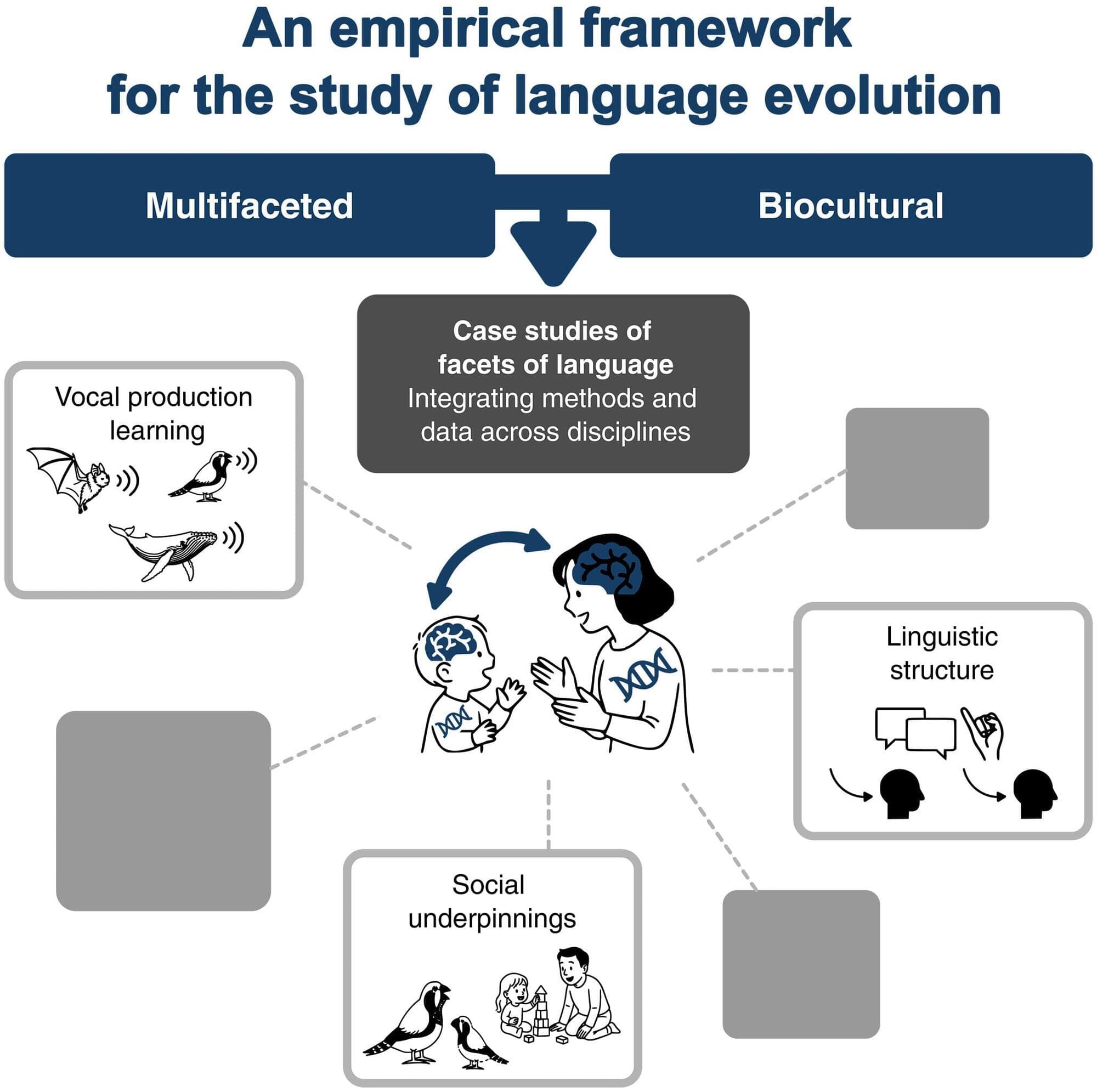 An empirical framework for the study of language evolution

Multifaceted

Biocultural

Case studies of facets of language
Integrating methods and data across disciplines

Vocal production learning

Linguistic structure

Social underpinnings